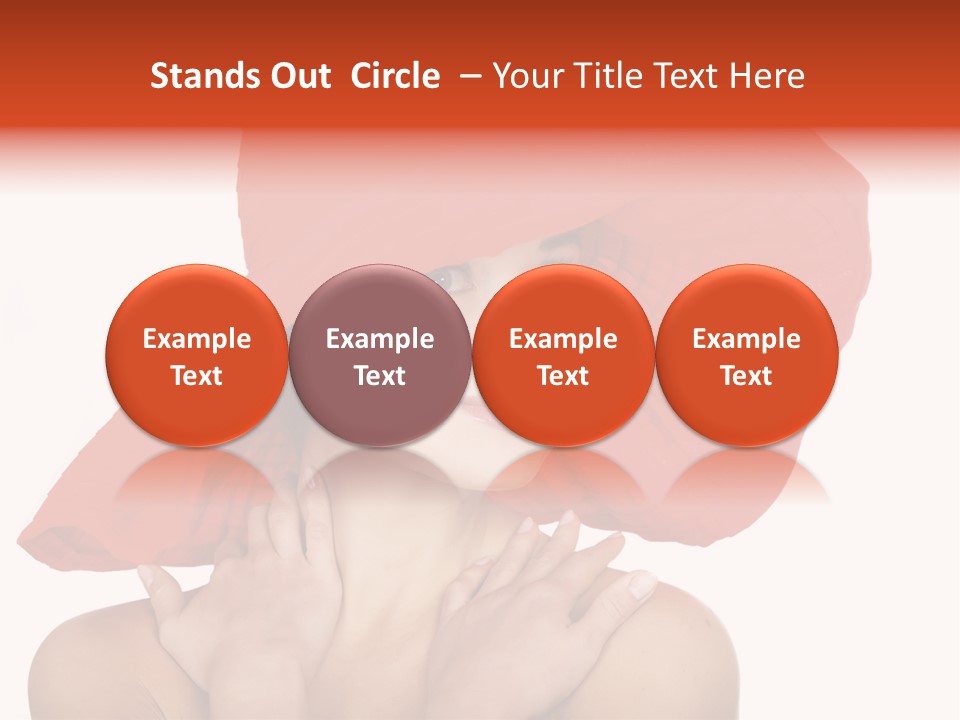 Stands Out Circle – Your Title Text Here

Example Text

Example Text

Example Text

Example Text